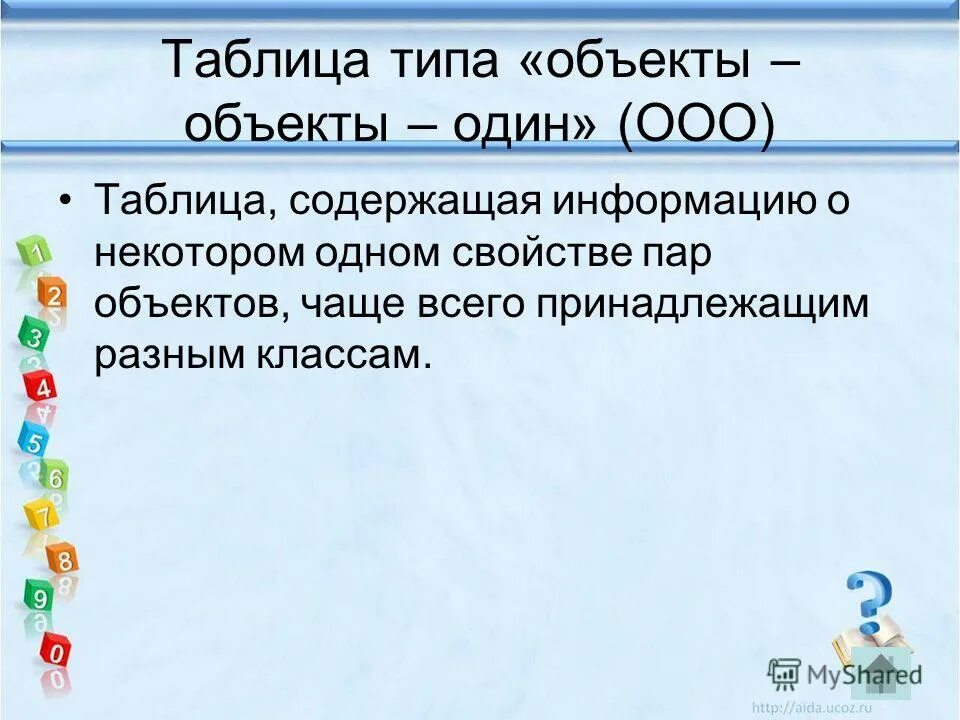 Таблица типа «объекты – объекты – один» (ООО)

• Таблица, содержащая информацию о некотором одном свойстве пар объектов, чаще всего принадлежащим разным классам.

1
2
3
4
5
6
7
8
9
0

?

MyShared

http://aida.ucoz.ru